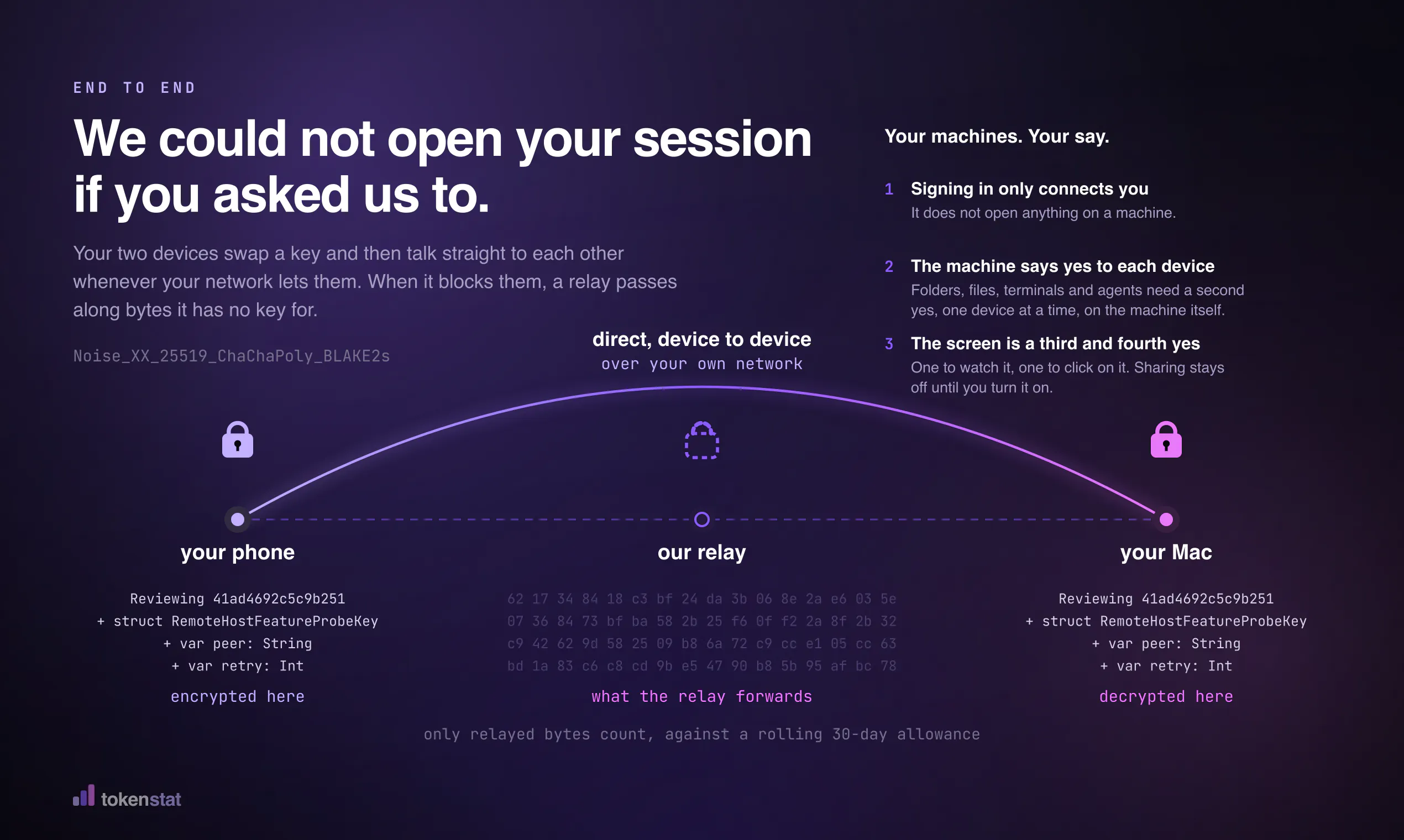 END TO END

We could not open your session if you asked us to.

Your two devices swap a key and then talk straight to each other whenever your network lets them. When it blocks them, a relay passes along bytes it has no key for.

Noise_XX_25519_ChaChaPoly_BLAKE2s

Your machines. Your say.

1 Signing in only connects you
It does not open anything on a machine.

2 The machine says yes to each device
Folders, files, terminals and agents need a second yes, one device at a time, on the machine itself.

3 The screen is a third and fourth yes
One to watch it, one to click on it. Sharing stays off until you turn it on.

direct, device to device
over your own network

your phone

Reviewing 41ad4692c5c9b251
+ struct RemoteHostFeatureProbeKey
+ var peer: String
+ var retry: Int

encrypted here

our relay

62 17 34 84 18 c3 bf 24 da 3b 06 8e 2a e6 03 5e
07 36 84 73 bf ba 58 2b 25 f6 0f f2 2a 8f 2b 32
c9 42 62 9d 58 25 09 b8 6a 72 c9 cc e1 05 cc 63
bd 1a 83 c6 c8 cd 9b e5 47 90 b8 5b 95 af bc 78

what the relay forwards

your Mac

Reviewing 41ad4692c5c9b251
+ struct RemoteHostFeatureProbeKey
+ var peer: String
+ var retry: Int

decrypted here

only relayed bytes count, against a rolling 30-day allowance

tokenstat